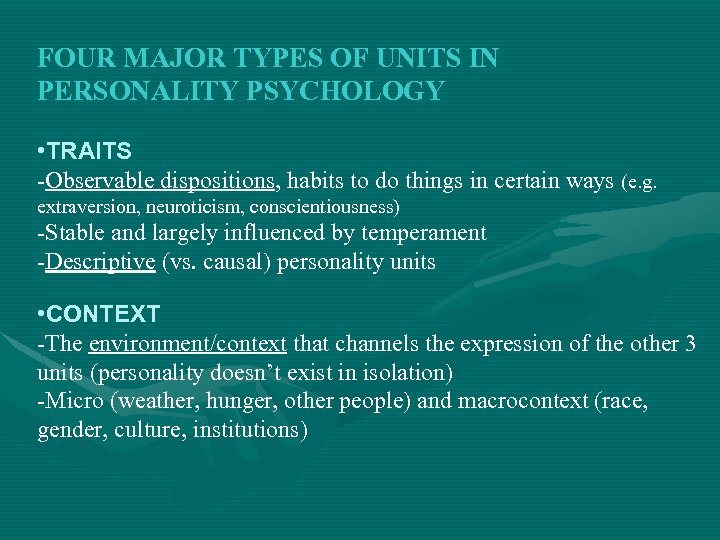 FOUR MAJOR TYPES OF UNITS IN PERSONALITY PSYCHOLOGY

•TRAITS
-Observable dispositions, habits to do things in certain ways (e.g. extraversion, neuroticism, conscientiousness)
-Stable and largely influenced by temperament
-Descriptive (vs. causal) personality units

•CONTEXT
-The environment/context that channels the expression of the other 3 units (personality doesn't exist in isolation)
-Micro (weather, hunger, other people) and macrocontext (race, gender, culture, institutions)